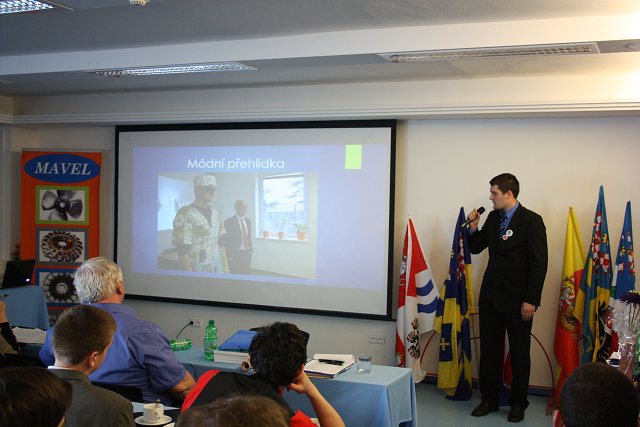 MAVEL

Módní přehlídka